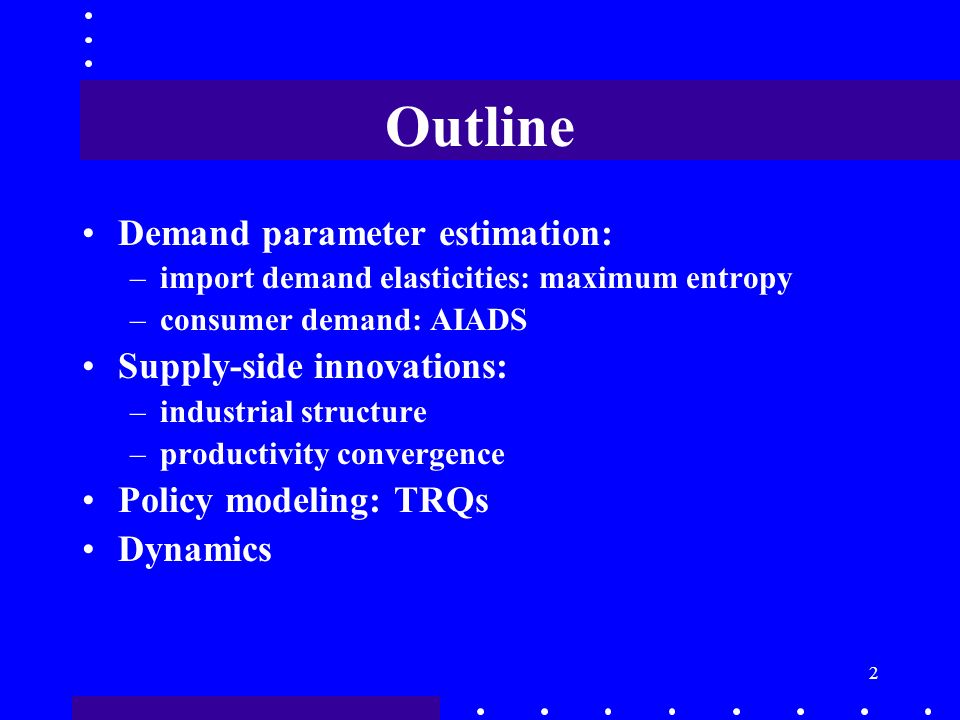 Outline

• Demand parameter estimation:
– import demand elasticities: maximum entropy
– consumer demand: AIADS
• Supply-side innovations:
– industrial structure
– productivity convergence
• Policy modeling: TRQs
• Dynamics

2